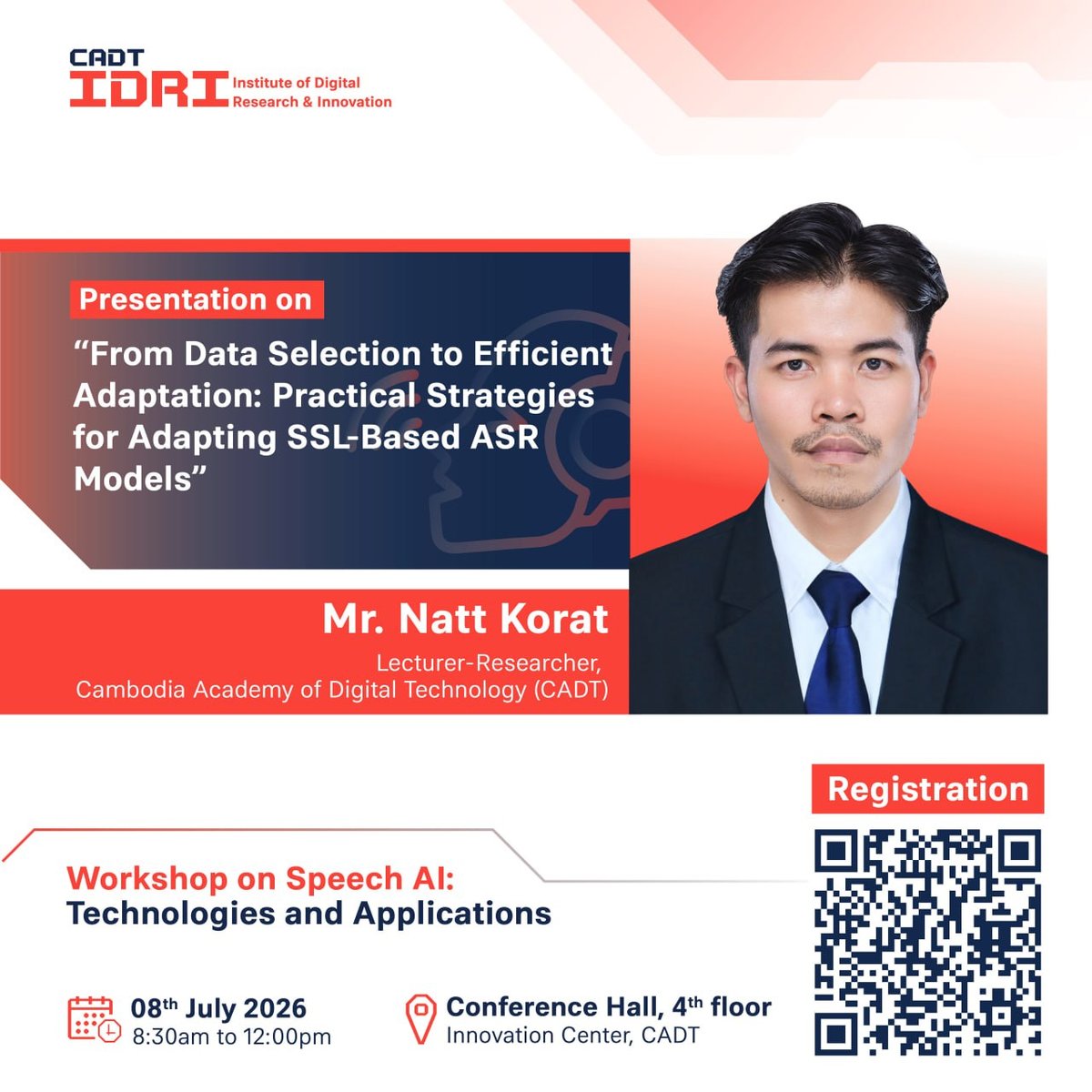 CADT
IDRI Institute of Digital Research & Innovation

Presentation on
“From Data Selection to Efficient Adaptation: Practical Strategies for Adapting SSL-Based ASR Models”

Mr. Natt Korat
Lecturer-Researcher,
Cambodia Academy of Digital Technology (CADT)

Registration

Workshop on Speech AI:
Technologies and Applications

08$^{th}$ July 2026
8:30am to 12:00pm

Conference Hall, 4$^{th}$ floor
Innovation Center, CADT